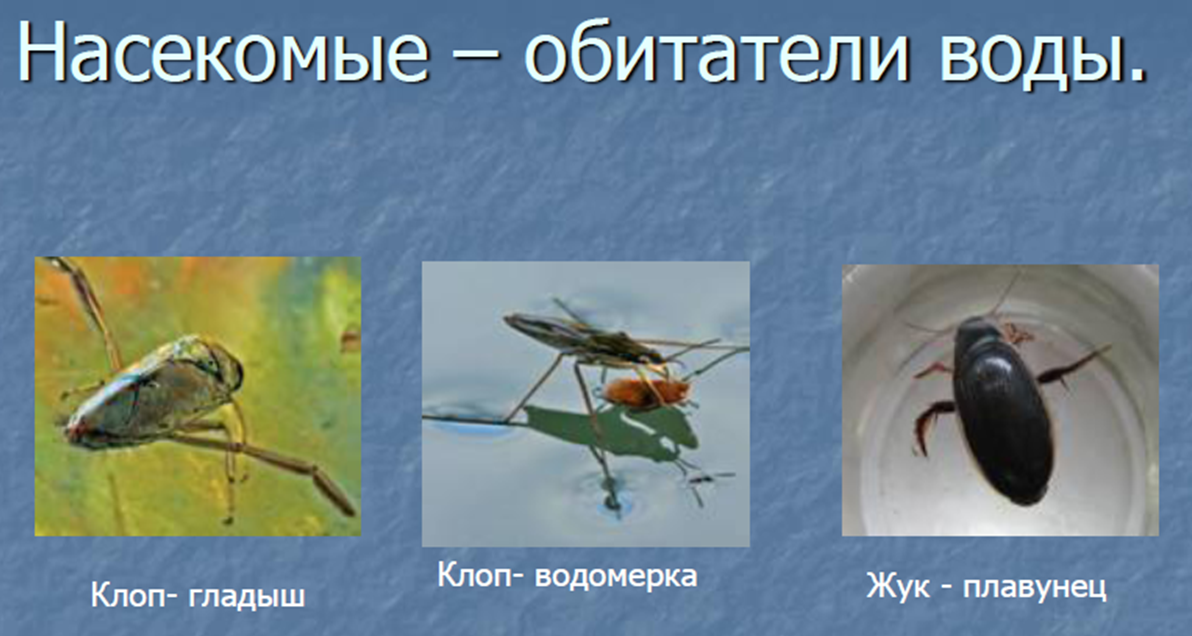 Насекомые – обитатели воды.

Клоп- гладыш

Клоп- водомерка

Жук - плавунец